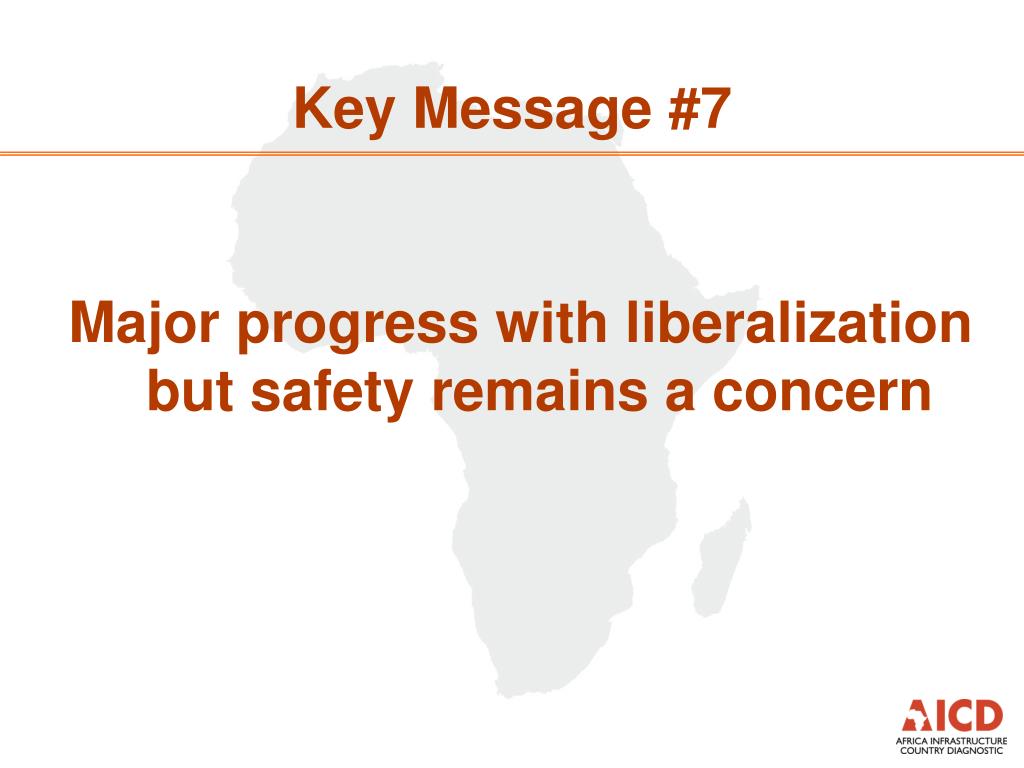 Key Message #7

Major progress with liberalization but safety remains a concern

AICD
AFRICA INFRASTRUCTURE COUNTRY DIAGNOSTIC